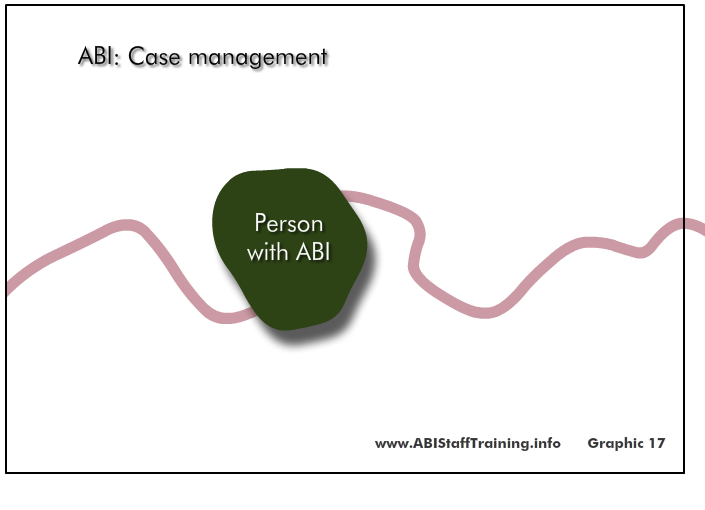 ABI: Case management

Person with ABI

www.ABIStaffTraining.info Graphic 17